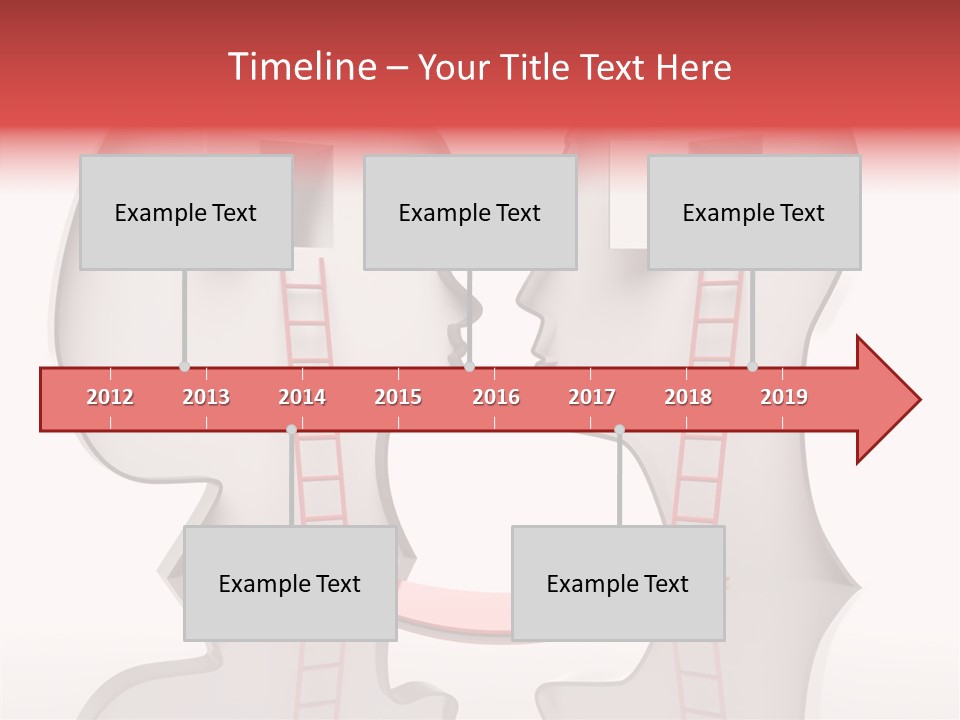 Timeline – Your Title Text Here

Example Text

Example Text

Example Text

2012 2013 2014 2015 2016 2017 2018 2019

Example Text

Example Text